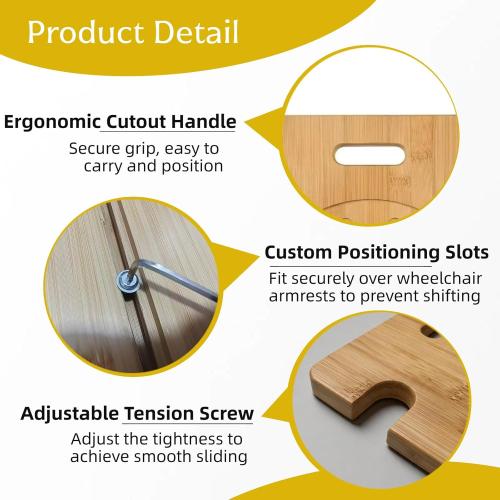 Product Detail

Ergonomic Cutout Handle

Secure grip, easy to carry and position

Custom Positioning Slots

Fit securely over wheelchair armrests to prevent shifting

Adjustable Tension Screw

Adjust the tightness to achieve smooth sliding